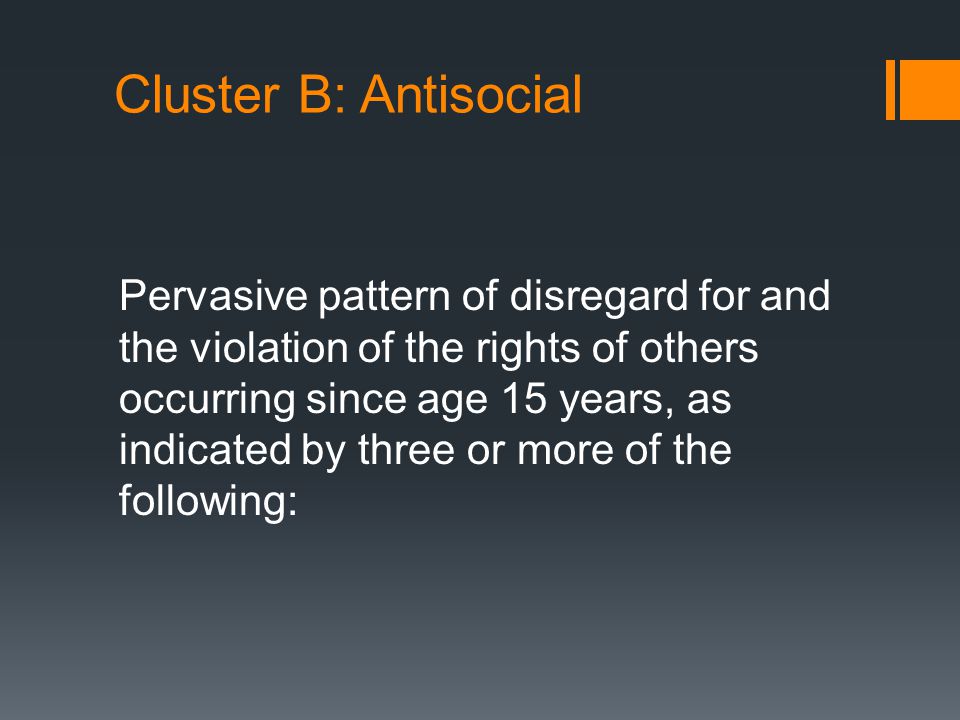 Cluster B: Antisocial

Pervasive pattern of disregard for and the violation of the rights of others occurring since age 15 years, as indicated by three or more of the following: